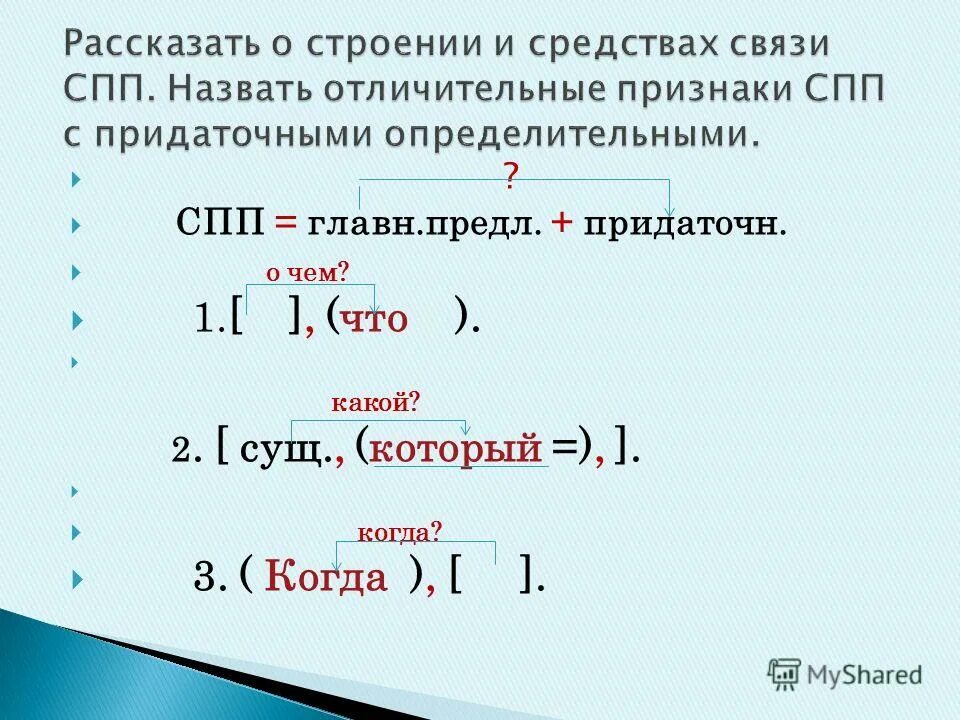 Рассказать о строении и средствах связи СПП. Назвать отличительные признаки СПП с придаточными определительными.

?

СПП = главн.предл. + придаточн.

о чем?

1.[ ], (что ).

какой?

2. [ сущ., (который =), ].

когда?

3. ( Когда ), [ ].

MyShared